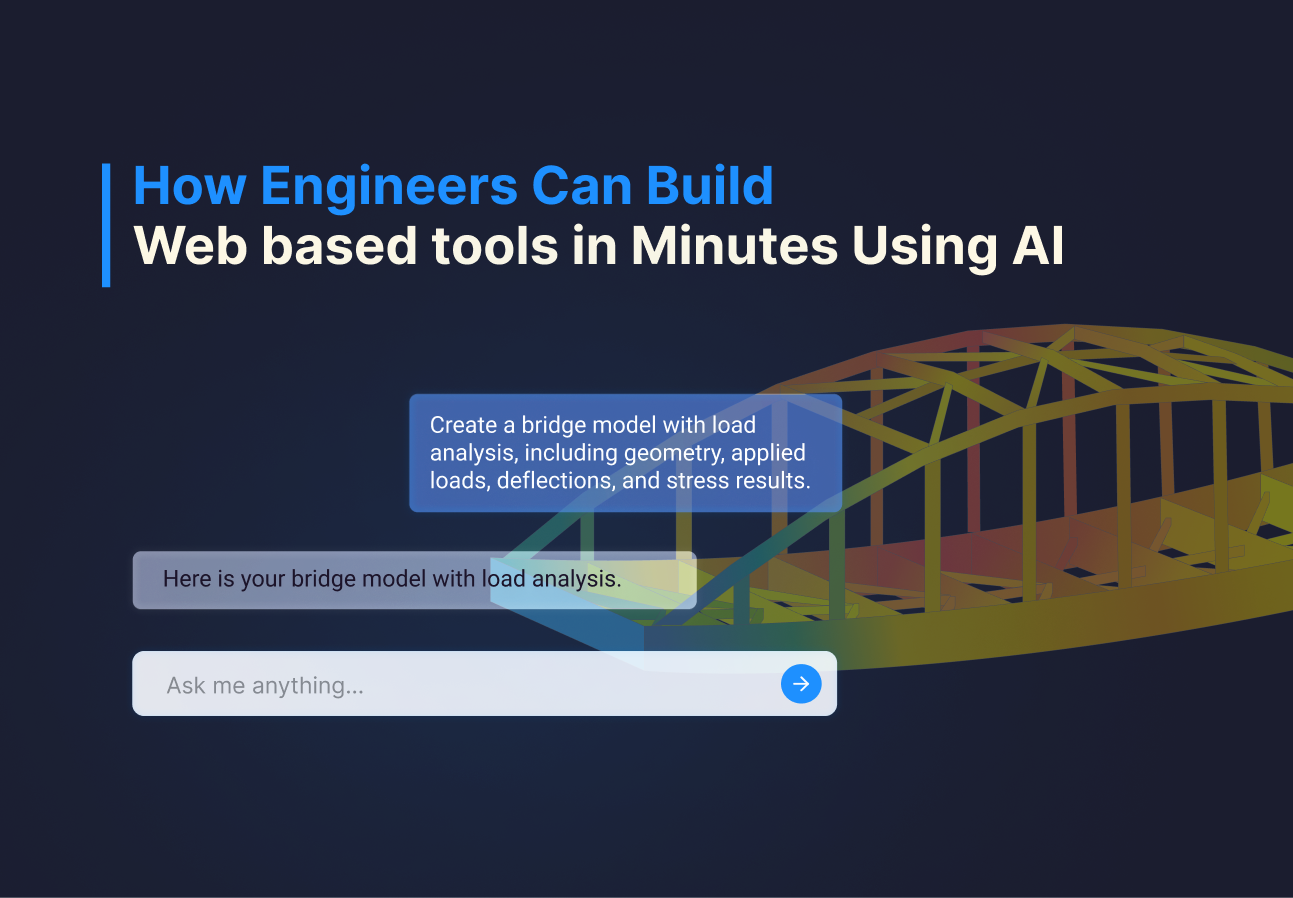 How Engineers Can Build
Web based tools in Minutes Using AI

Create a bridge model with load analysis, including geometry, applied loads, deflections, and stress results.

Here is your bridge model with load analysis.

Ask me anything...